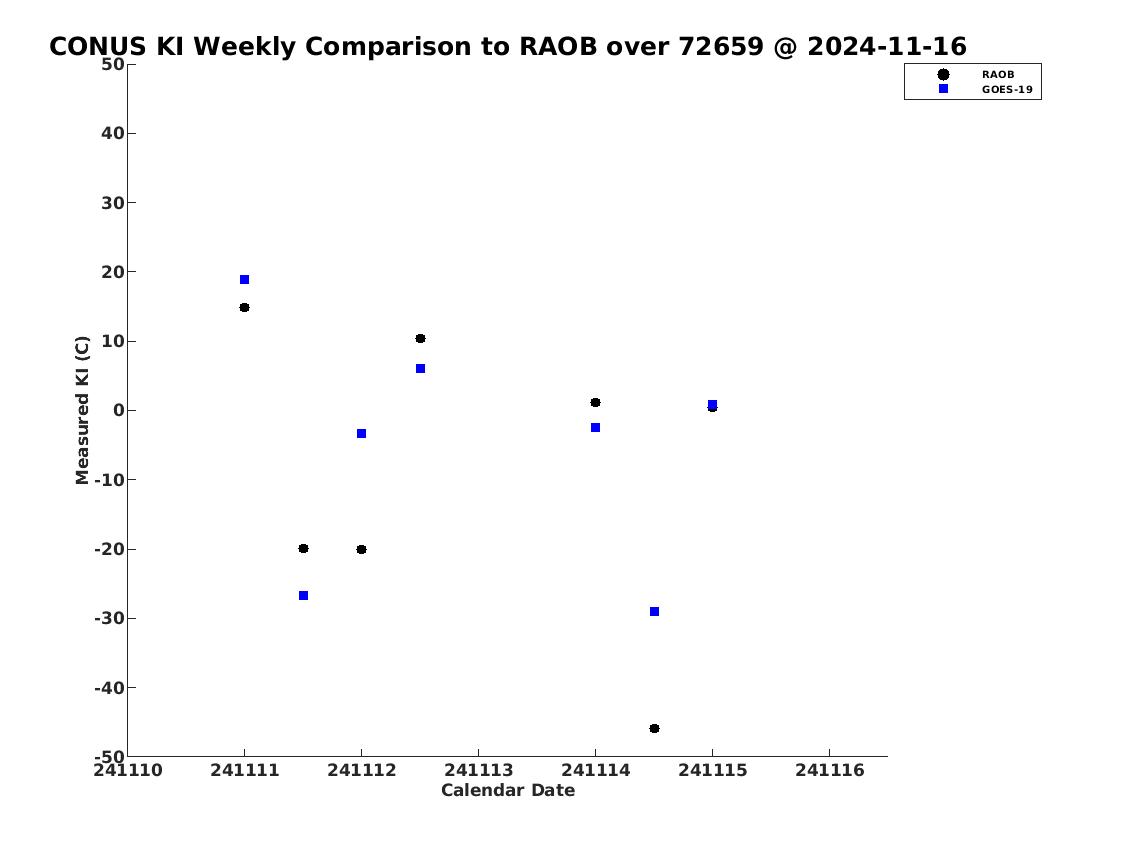 CONUS KI Weekly Comparison to RAOB over 72659 @ 2024-11-16

RAOB
GOES-19

Measured KI (C)

50
40
30
20
10
0
-10
-20
-30
-40
-50

241110
241111
241112
241113
241114
241115
241116

Calendar Date